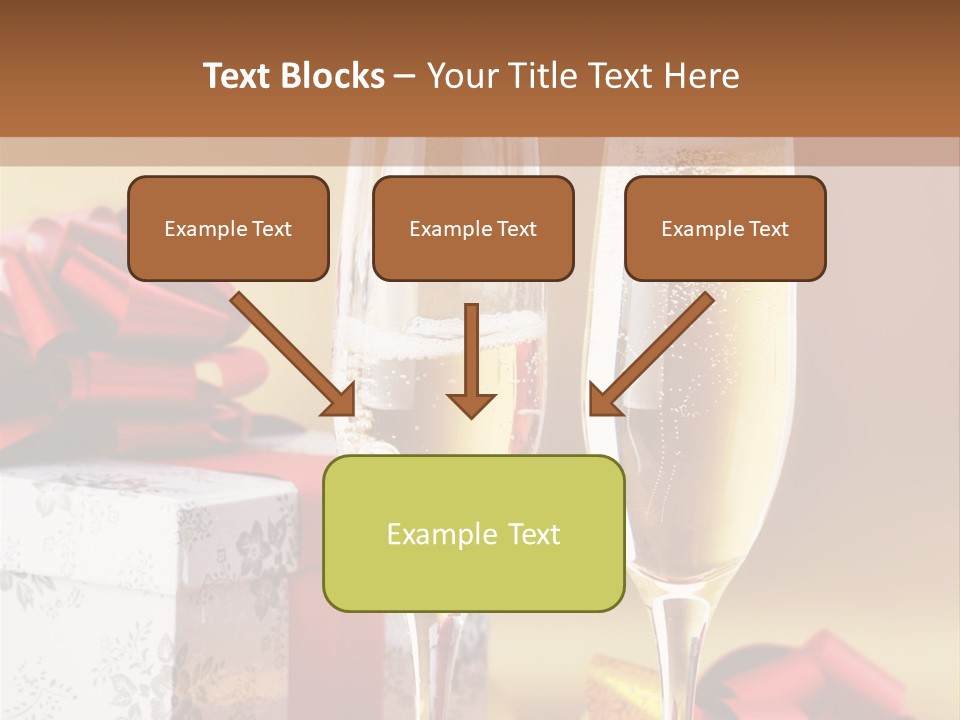 Text Blocks – Your Title Text Here

Example Text

Example Text

Example Text

Example Text